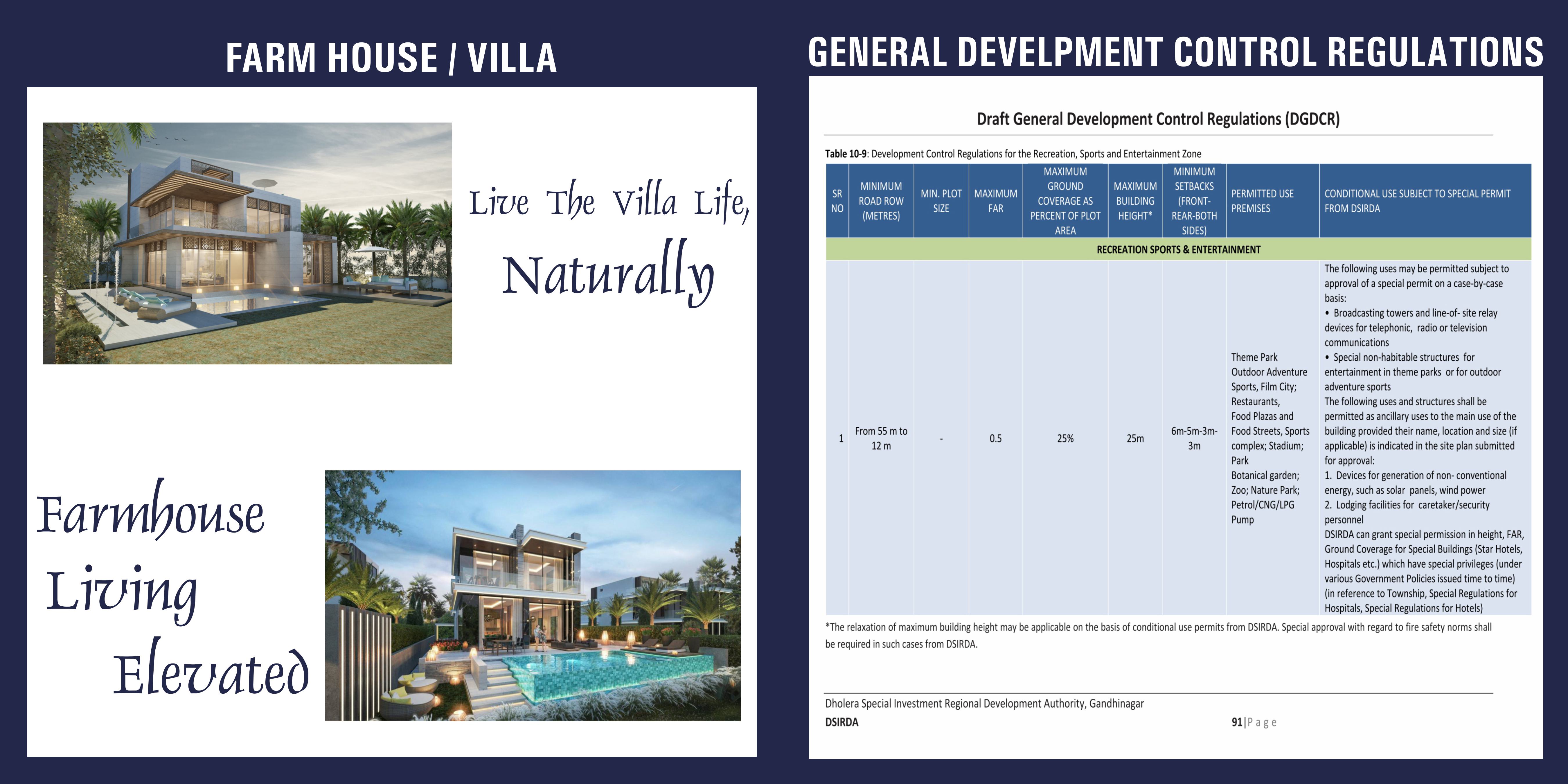 FARM HOUSE / VILLA

Live The Villa Life, Naturally

Farmhouse Living Elevated

GENERAL DEVELPMENT CONTROL REGULATIONS

Draft General Development Control Regulations (DGDCR)

Table 10-9: Development Control Regulations for the Recreation, Sports and Entertainment Zone

| SR NO | MINIMUM ROAD ROW (METRES) | MIN. PLOT SIZE | MAXIMUM FAR | MAXIMUM GROUND COVERAGE AS PERCENT OF PLOT AREA | MAXIMUM BUILDING HEIGHT* | MINIMUM SETBACKS (FRONT-REAR-BOTH SIDES) | PERMITTED USE PREMISES | CONDITIONAL USE SUBJECT TO SPECIAL PERMIT FROM DSIRDA |
|---|---|---|---|---|---|---|---|---|
| RECREATION SPORTS & ENTERTAINMENT | | | | | | | | |
| 1 | From 55 m to 12 m | - | 0.5 | 25% | 25m | 6m-5m-3m-3m | Theme Park Outdoor Adventure Sports, Film City; Restaurants, Food Plazas and Food Streets, Sports complex; Stadium; Park Botanical garden; Zoo; Nature Park; Petrol/CNG/LPG Pump | The following uses may be permitted subject to approval of a special permit on a case-by-case basis: • Broadcasting towers and line-of- site relay devices for telephonic, radio or television communications • Special non-habitable structures for entertainment in theme parks or for outdoor adventure sports The following uses and structures shall be permitted as ancillary uses to the main use of the building provided their name, location and size (if applicable) is indicated in the site plan submitted for approval: 1. Devices for generation of non- conventional energy, such as solar panels, wind power 2. Lodging facilities for caretaker/security personnel DSIRDA can grant special permission in height, FAR, Ground Coverage for Special Buildings (Star Hotels, Hospitals etc.) which have special privileges (under various Government Policies issued time to time) (in reference to Township, Special Regulations for Hospitals, Special Regulations for Hotels) |

*The relaxation of maximum building height may be applicable on the basis of conditional use permits from DSIRDA. Special approval with regard to fire safety norms shall be required in such cases from DSIRDA.

Dholera Special Investment Regional Development Authority, Gandhinagar
DSIRDA
91|Page